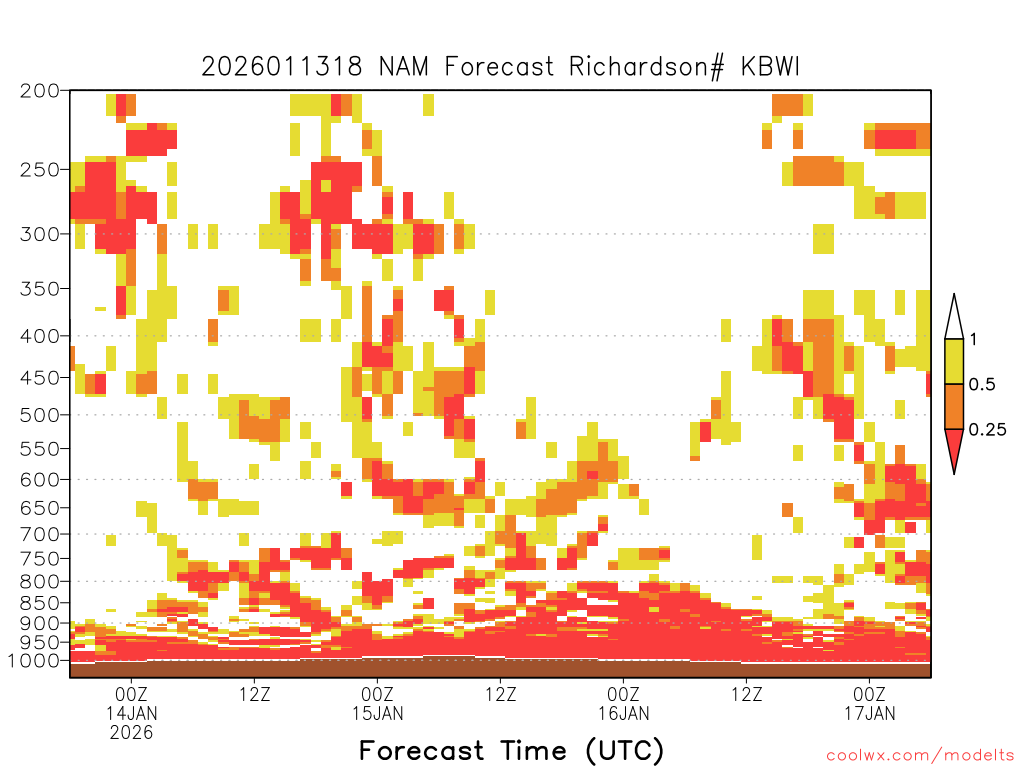 2026011318 NAM Forecast Richardson# KBWI

200
250
300
350
400
450
500
550
600
650
700
750
800
850
900
950
1000

1
0.5
0.25

00Z 14JAN 2026
12Z
00Z 15JAN
12Z
00Z 16JAN
12Z
00Z 17JAN

Forecast Time (UTC)

coolwx.com/modelts